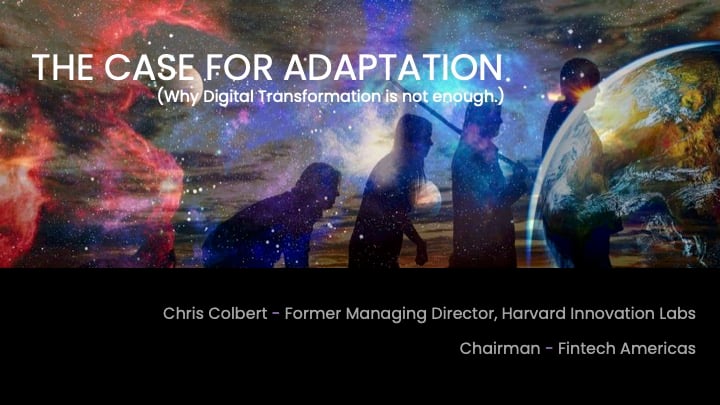 THE CASE FOR ADAPTATION
(Why Digital Transformation is not enough.)

Chris Colbert - Former Managing Director, Harvard Innovation Labs

Chairman - Fintech Americas